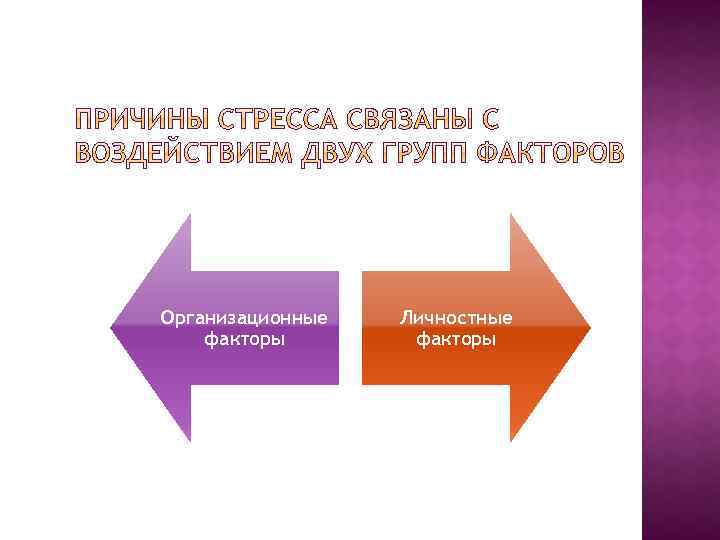 ПРИЧИНЫ СТРЕССА СВЯЗАНЫ С ВОЗДЕЙСТВИЕМ ДВУХ ГРУПП ФАКТОРОВ

Организационные факторы

Личностные факторы